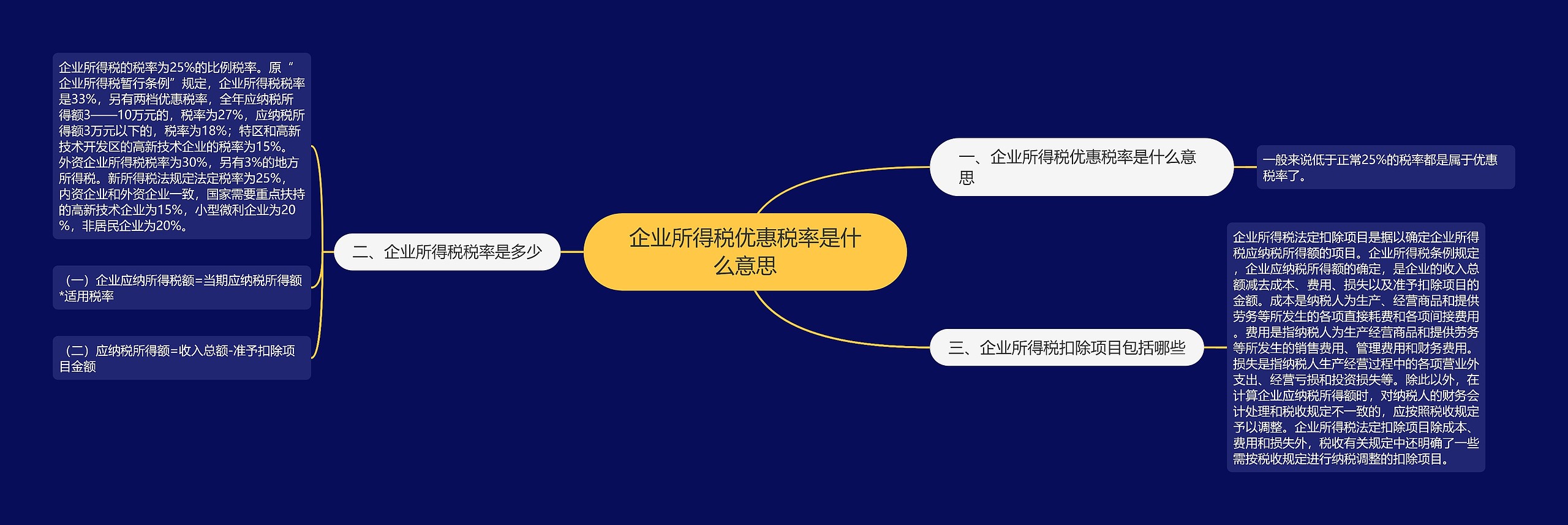 企业所得税优惠税率是什么意思

一、企业所得税优惠税率是什么意思

一般来说低于正常25%的税率都是属于优惠税率了。

二、企业所得税税率是多少

企业所得税的税率为25%的比例税率。原“企业所得税暂行条例”规定，企业所得税税率是33%，另有两档优惠税率，全年应纳税所得额3——10万元的，税率为27%，应纳税所得额3万元以下的，税率为18%；特区和高新技术开发区的高新技术企业的税率为15%。外资企业所得税税率为30%，另有3%的地方所得税。新所得税法规定法定税率为25%，内资企业和外资企业一致，国家需要重点扶持的高新技术企业为15%，小型微利企业为20%，非居民企业为20%。

（一）企业应纳所得税额=当期应纳税所得额*适用税率

（二）应纳税所得额=收入总额-准予扣除项目金额

三、企业所得税扣除项目包括哪些

企业所得税法定扣除项目是据以确定企业所得税应纳税所得额的项目。企业所得税条例规定，企业应纳税所得额的确定，是企业的收入总额减去成本、费用、损失以及准予扣除项目的金额。成本是纳税人为生产、经营商品和提供劳务等所发生的各项直接耗费和各项间接费用。费用是指纳税人为生产经营商品和提供劳务等所发生的销售费用、管理费用和财务费用。损失是指纳税人生产经营过程中的各项营业外支出、经营亏损和投资损失等。除此以外，在计算企业应纳税所得额时，对纳税人的财务会计处理和税收规定不一致的，应按照税收规定予以调整。企业所得税法定扣除项目除成本、费用和损失外，税收有关规定中还明确了一些需按税收规定进行纳税调整的扣除项目。